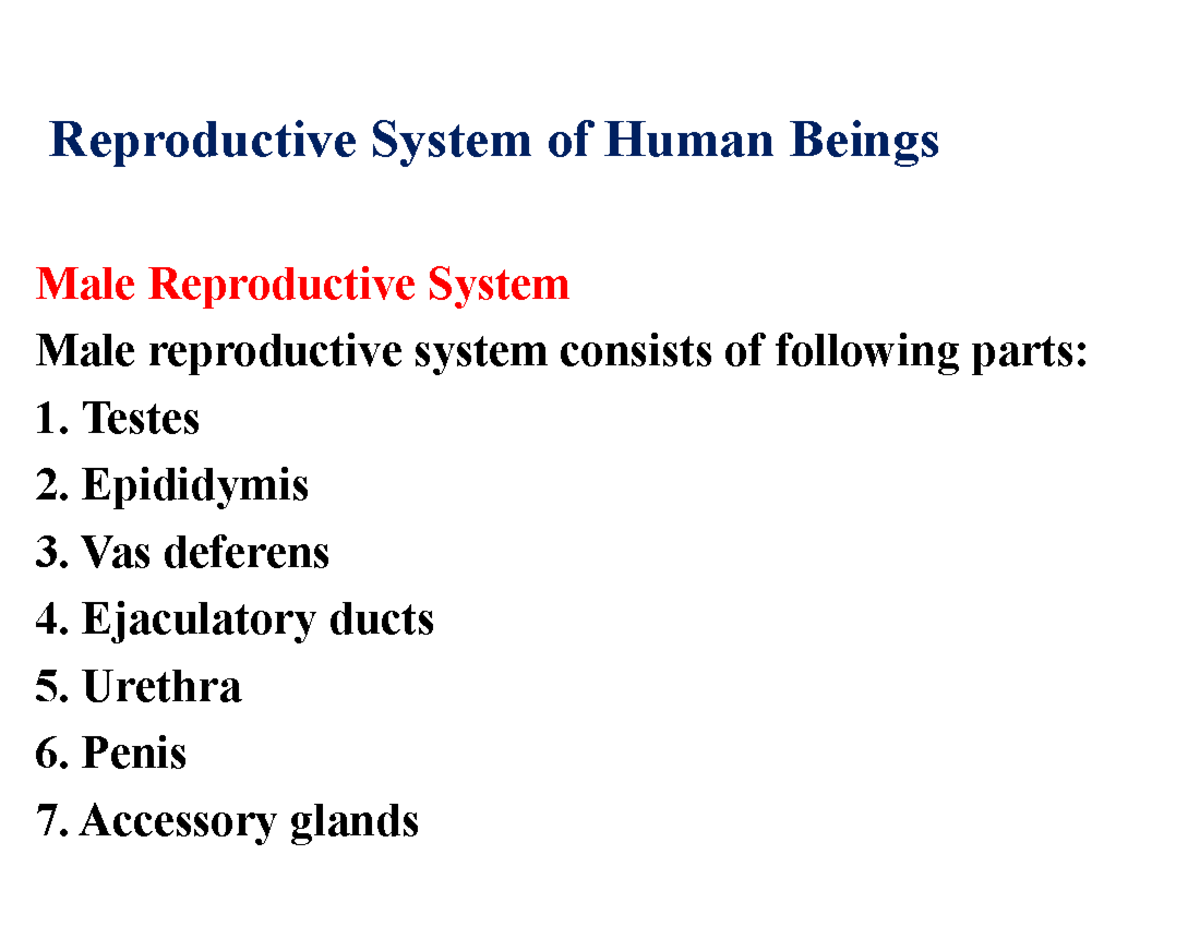 Reproductive System of Human Beings

Male Reproductive System
Male reproductive system consists of following parts:
1. Testes
2. Epididymis
3. Vas deferens
4. Ejaculatory ducts
5. Urethra
6. Penis
7. Accessory glands